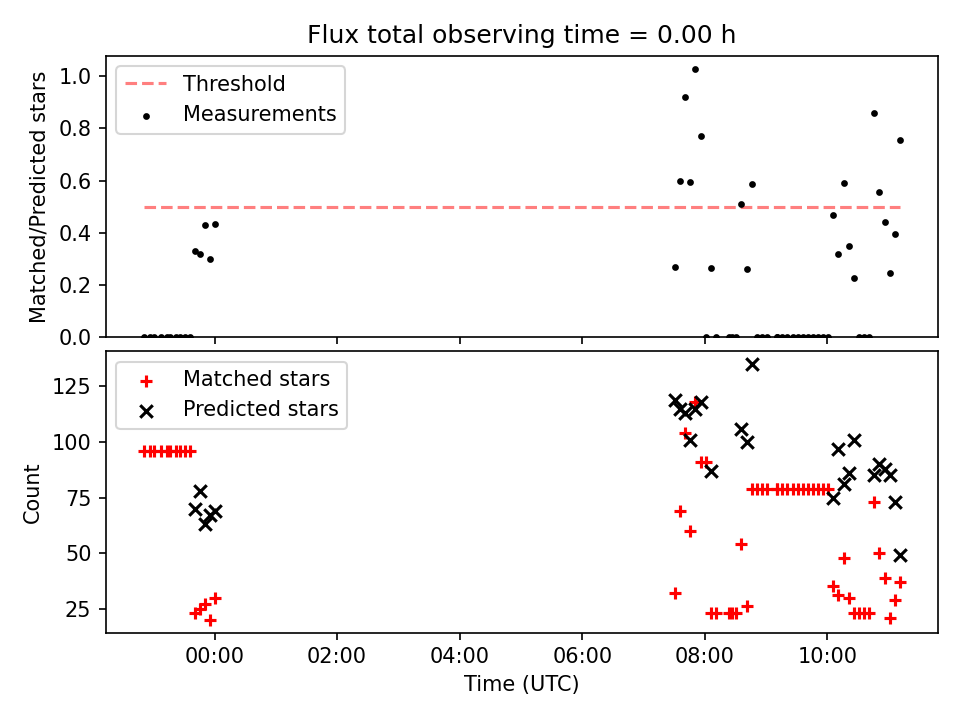 Flux total observing time = 0.00 h

Threshold
Measurements

Matched/Predicted stars

1.0
0.8
0.6
0.4
0.2
0.0

Matched stars
Predicted stars

Count

125
100
75
50
25

00:00
02:00
04:00
06:00
08:00
10:00

Time (UTC)